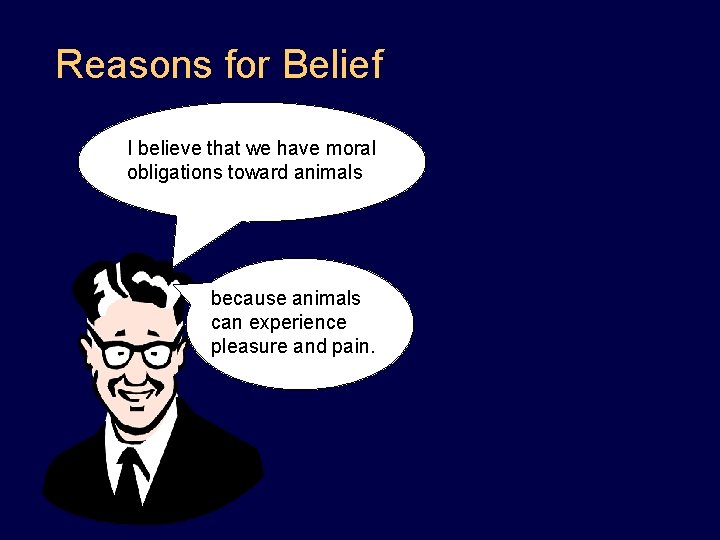 Reasons for Belief

I believe that we have moral obligations toward animals

because animals can experience pleasure and pain.